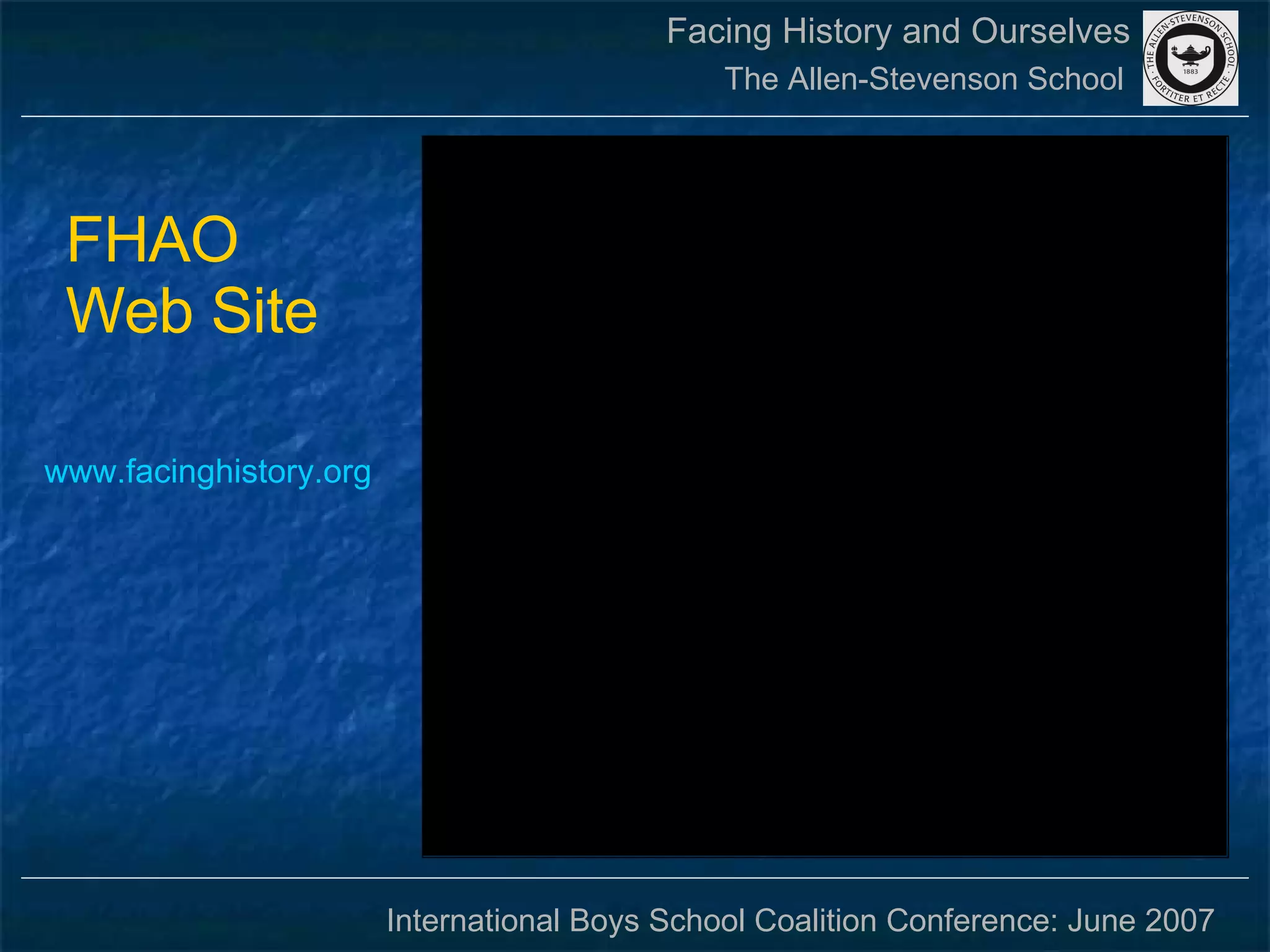 Facing History and Ourselves
The Allen-Stevenson School

THE ALLEN-STEVENSON SCHOOL · FORTITER ET RECTE · 1883

FHAO
Web Site

www.facinghistory.org

International Boys School Coalition Conference: June 2007